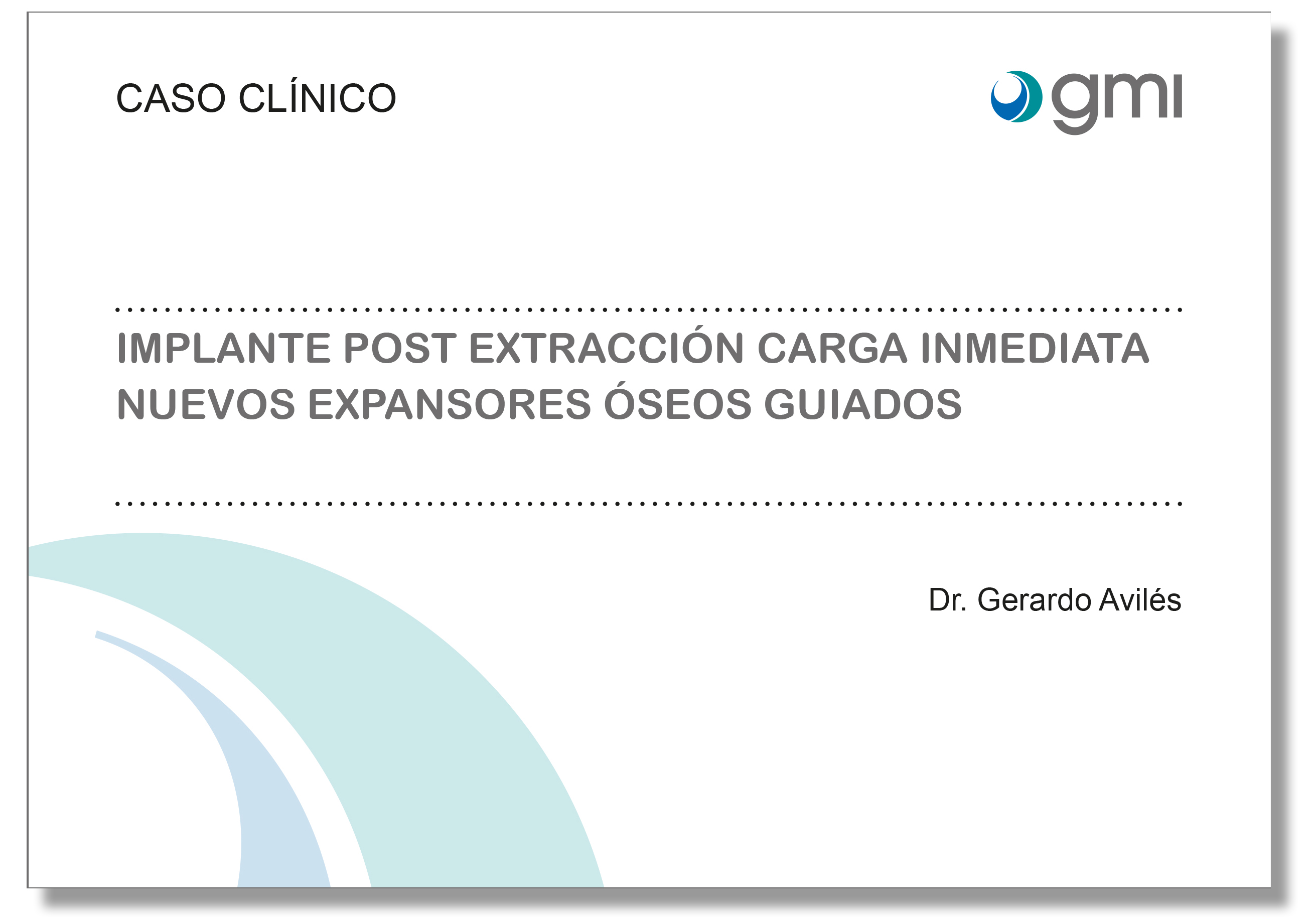 CASO CLÍNICO

gmi

IMPLANTE POST EXTRACCIÓN CARGA INMEDIATA
NUEVOS EXPANSORES ÓSEOS GUIADOS

Dr. Gerardo Avilés